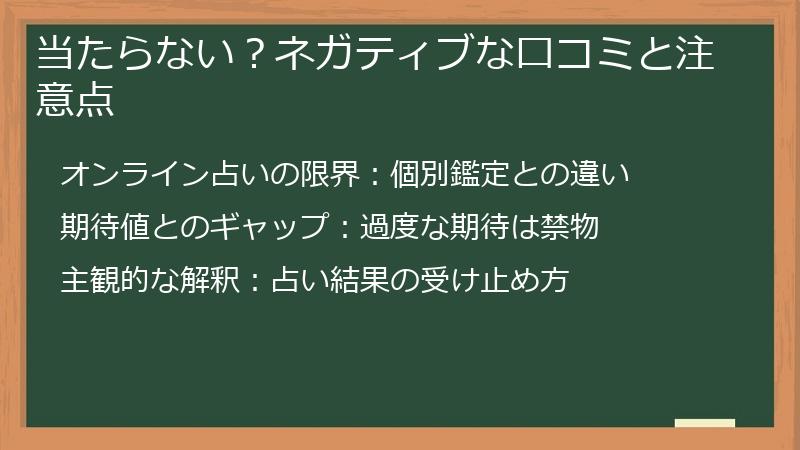 当たらない？ネガティブな口コミと注意点

オンライン占いの限界：個別鑑定との違い

期待値とのギャップ：過度な期待は禁物

主観的な解釈：占い結果の受け止め方